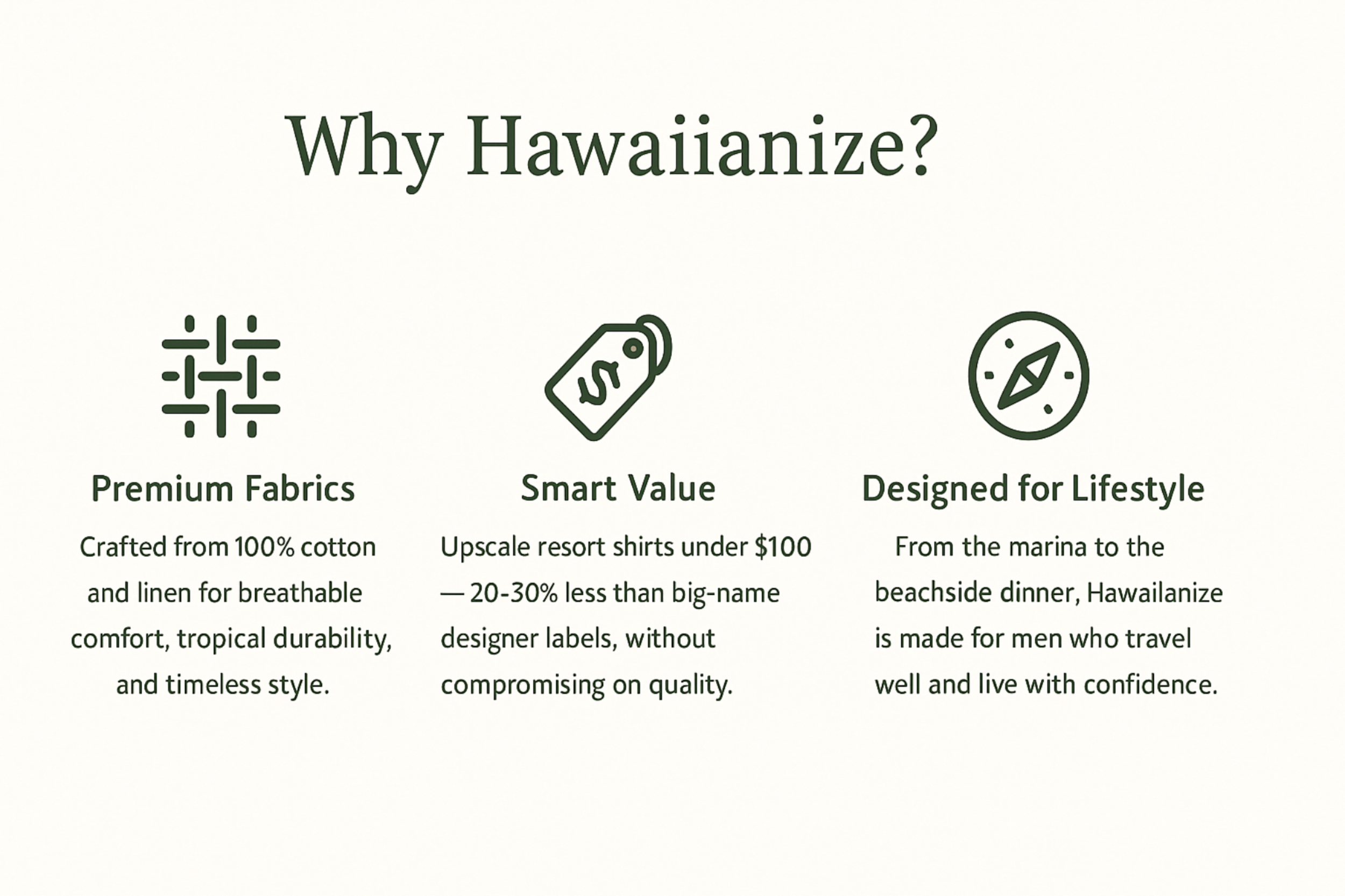 Why Hawaiianize?

Premium Fabrics

Crafted from 100% cotton and linen for breathable comfort, tropical durability, and timeless style.

Smart Value

Upscale resort shirts under \$100 — 20-30% less than big-name designer labels, without compromising on quality.

Designed for Lifestyle

From the marina to the beachside dinner, Hawailanize is made for men who travel well and live with confidence.